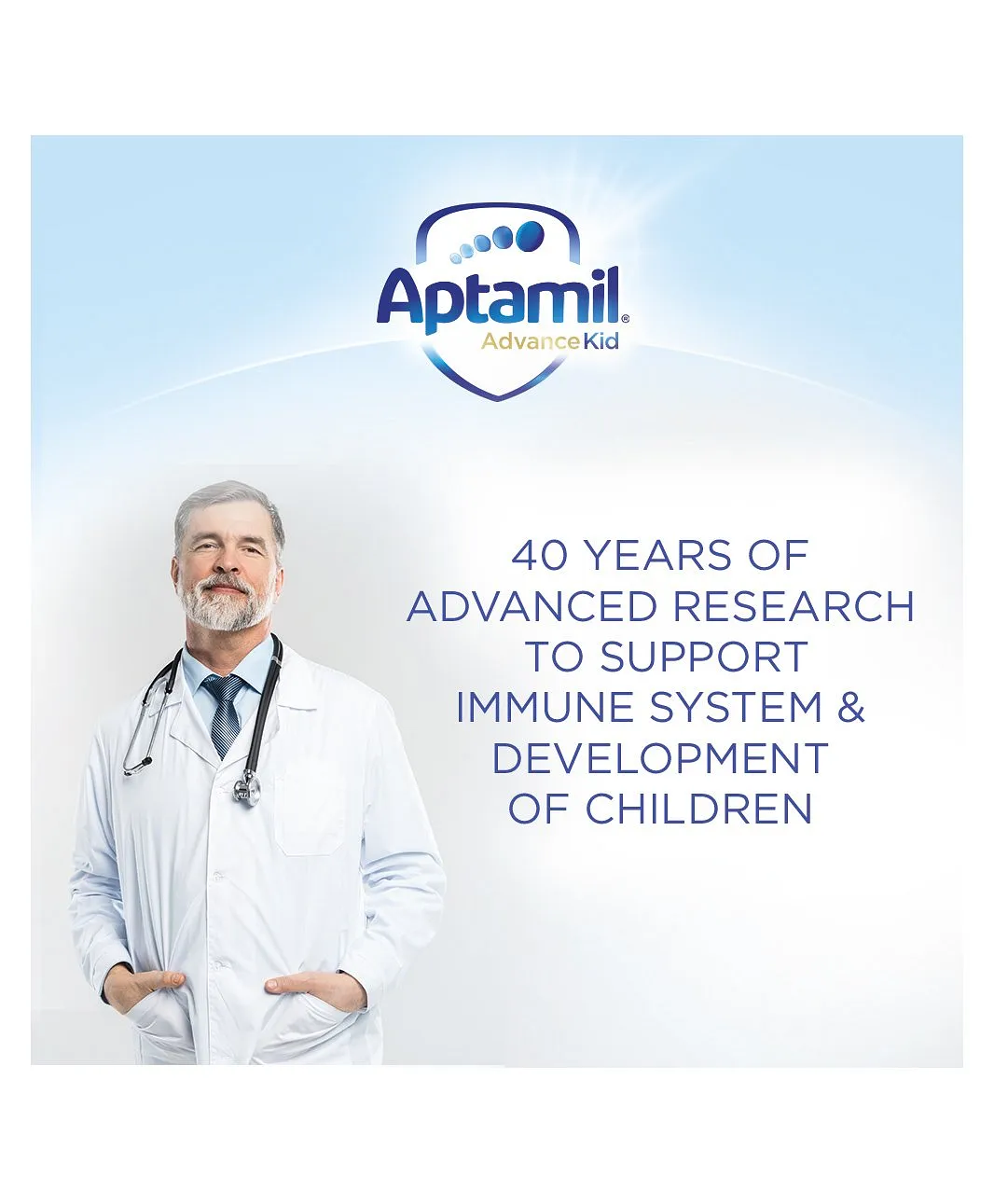 Aptamil®
Advance Kid

40 YEARS OF ADVANCED RESEARCH TO SUPPORT IMMUNE SYSTEM & DEVELOPMENT OF CHILDREN